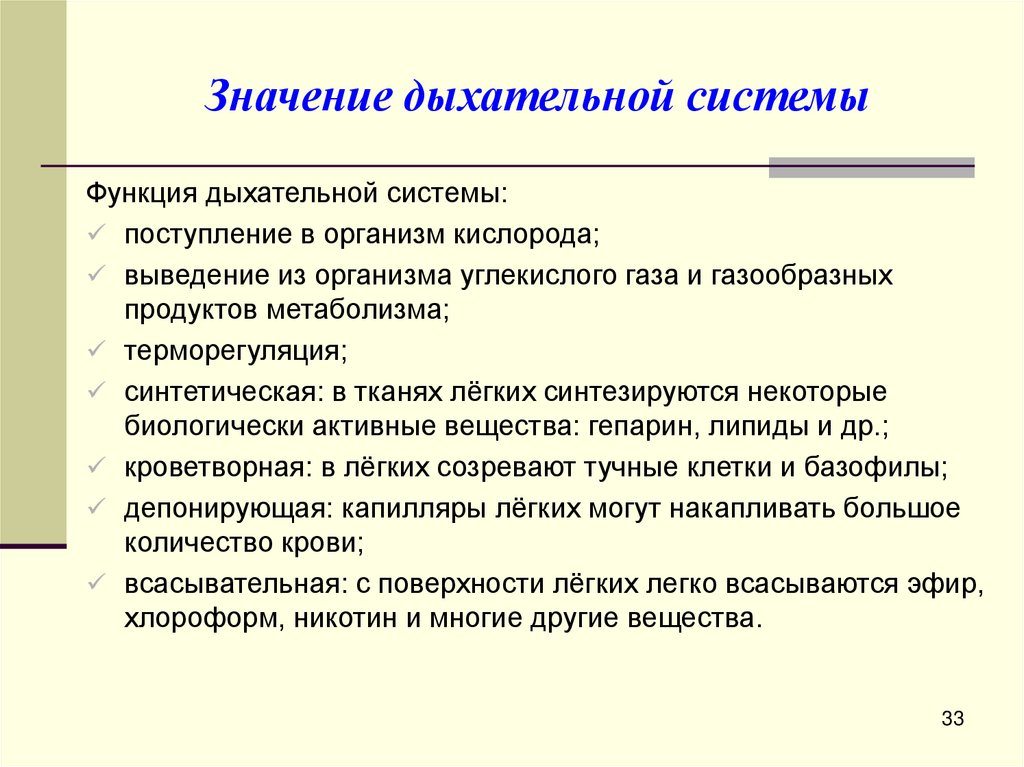 Значение дыхательной системы

Функция дыхательной системы:
✓ поступление в организм кислорода;
✓ выведение из организма углекислого газа и газообразных продуктов метаболизма;
✓ терморегуляция;
✓ синтетическая: в тканях лёгких синтезируются некоторые биологически активные вещества: гепарин, липиды и др.;
✓ кроветворная: в лёгких созревают тучные клетки и базофилы;
✓ депонирующая: капилляры лёгких могут накапливать большое количество крови;
✓ всасывательная: с поверхности лёгких легко всасываются эфир, хлороформ, никотин и многие другие вещества.

33